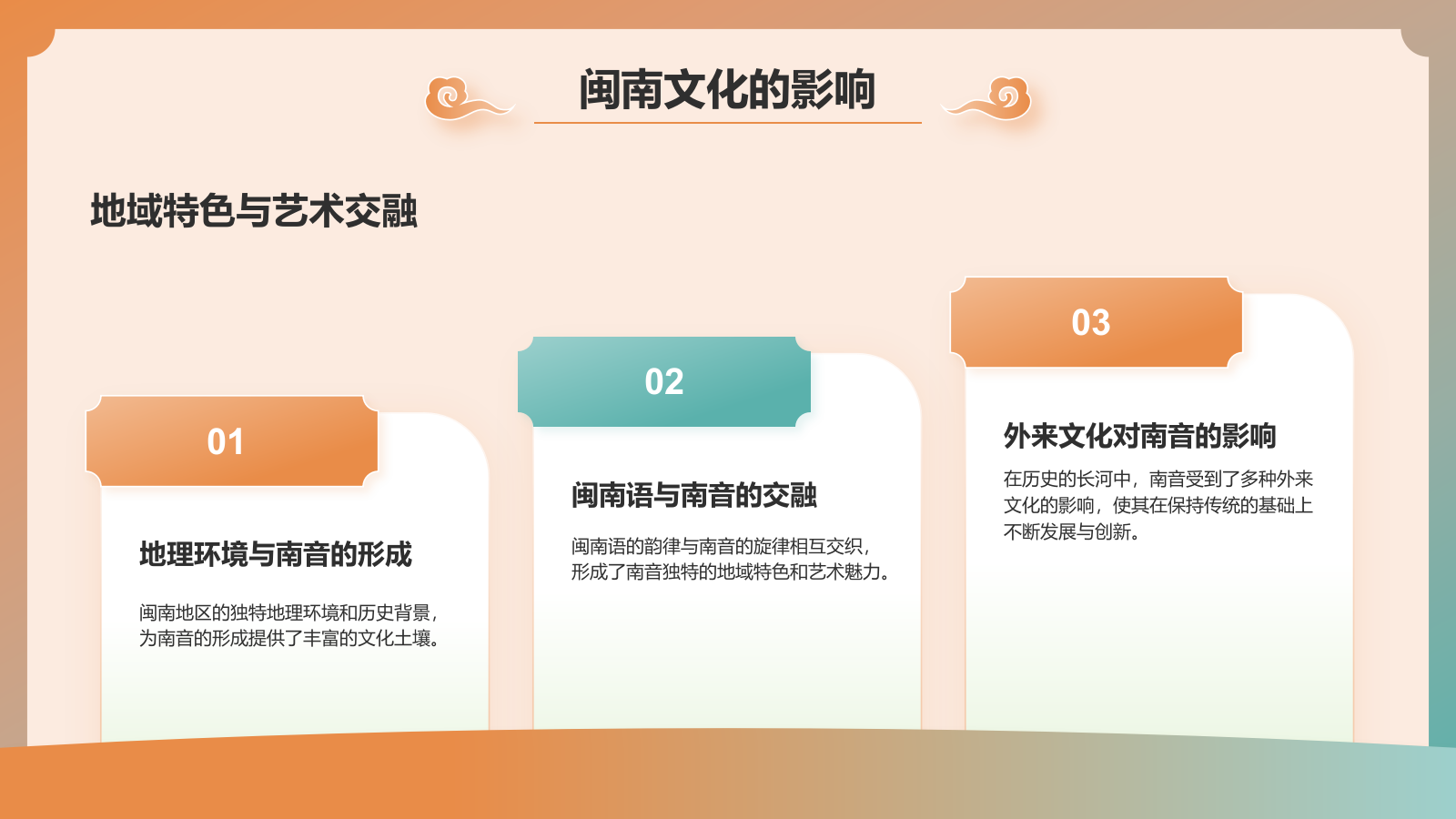 闽南文化的影响

地域特色与艺术交融

01

地理环境与南音的形成

闽南地区的独特地理环境和历史背景，为南音的形成提供了丰富的文化土壤。

02

闽南语与南音的交融

闽南语的韵律与南音的旋律相互交织，形成了南音独特的地域特色和艺术魅力。

03

外来文化对南音的影响

在历史的长河中，南音受到了多种外来文化的影响，使其在保持传统的基础上不断发展与创新。